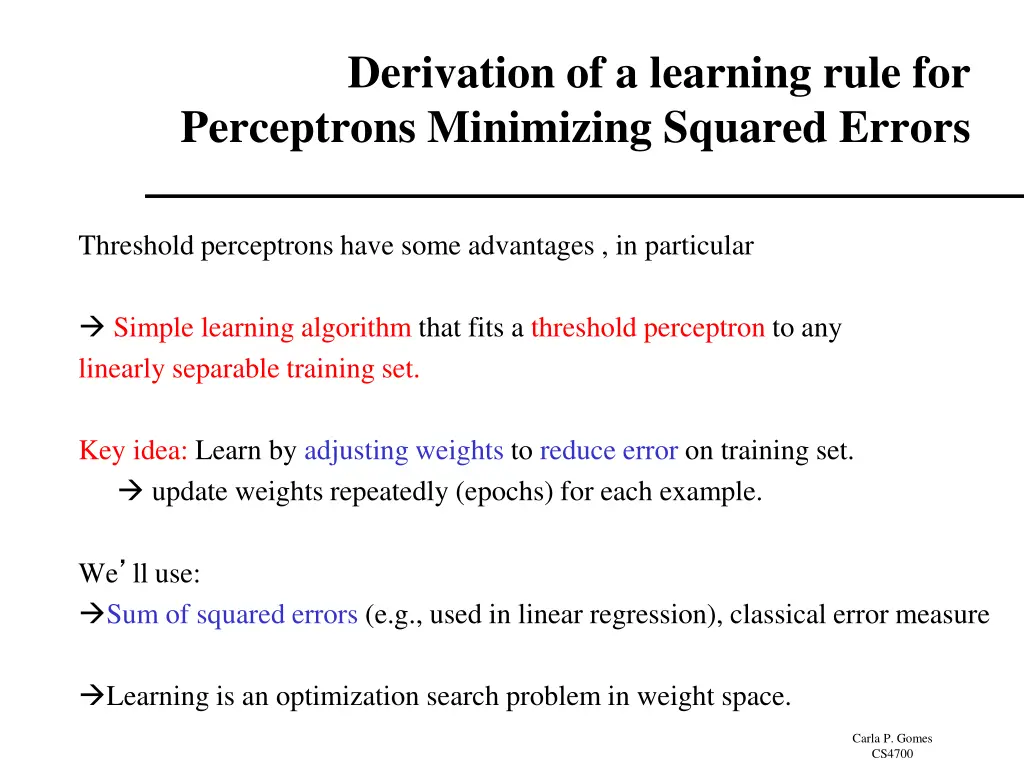 Derivation of a learning rule for Perceptrons Minimizing Squared Errors

Threshold perceptrons have some advantages , in particular

→ Simple learning algorithm that fits a threshold perceptron to any linearly separable training set.

Key idea: Learn by adjusting weights to reduce error on training set.
→ update weights repeatedly (epochs) for each example.

We'll use:
→Sum of squared errors (e.g., used in linear regression), classical error measure

→Learning is an optimization search problem in weight space.

Carla P. Gomes
CS4700